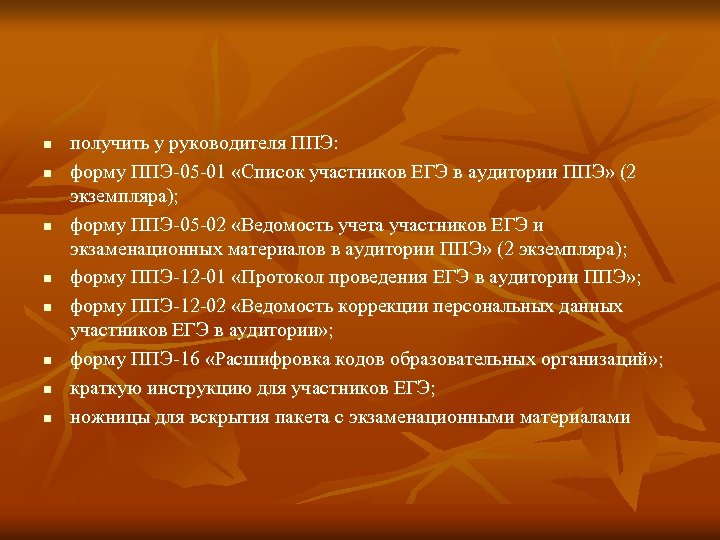 - получить у руководителя ППЭ:
- форму ППЭ-05-01 «Список участников ЕГЭ в аудитории ППЭ» (2 экземпляра);
- форму ППЭ-05-02 «Ведомость учета участников ЕГЭ и экзаменационных материалов в аудитории ППЭ» (2 экземпляра);
- форму ППЭ-12-01 «Протокол проведения ЕГЭ в аудитории ППЭ»;
- форму ППЭ-12-02 «Ведомость коррекции персональных данных участников ЕГЭ в аудитории»;
- форму ППЭ-16 «Расшифровка кодов образовательных организаций»;
- краткую инструкцию для участников ЕГЭ;
- ножницы для вскрытия пакета с экзаменационными материалами